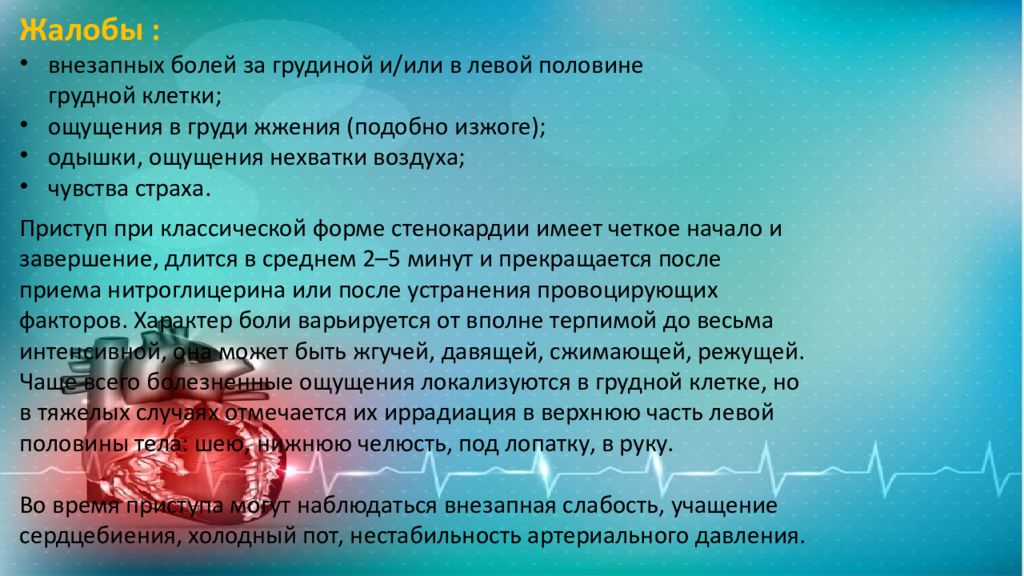 Жалобы :

• внезапных болей за грудиной и/или в левой половине грудной клетки;
• ощущения в груди жжения (подобно изжоге);
• одышки, ощущения нехватки воздуха;
• чувства страха.

Приступ при классической форме стенокардии имеет четкое начало и завершение, длится в среднем 2–5 минут и прекращается после приема нитроглицерина или после устранения провоцирующих факторов. Характер боли варьируется от вполне терпимой до весьма интенсивной, она может быть жгучей, давящей, сжимающей, режущей. Чаще всего болезненные ощущения локализуются в грудной клетке, но в тяжелых случаях отмечается их иррадиация в верхнюю часть левой половины тела: шею, нижнюю челюсть, под лопатку, в руку.

Во время приступа могут наблюдаться внезапная слабость, учащение сердцебиения, холодный пот, нестабильность артериального давления.